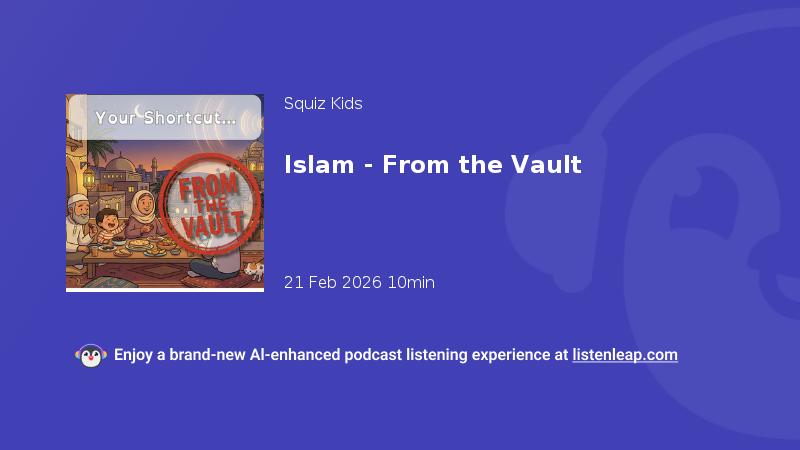 Your Shortcut...

FROM THE VAULT

Squiz Kids

Islam - From the Vault

21 Feb 2026 10min

Enjoy a brand-new AI-enhanced podcast listening experience at listenleap.com